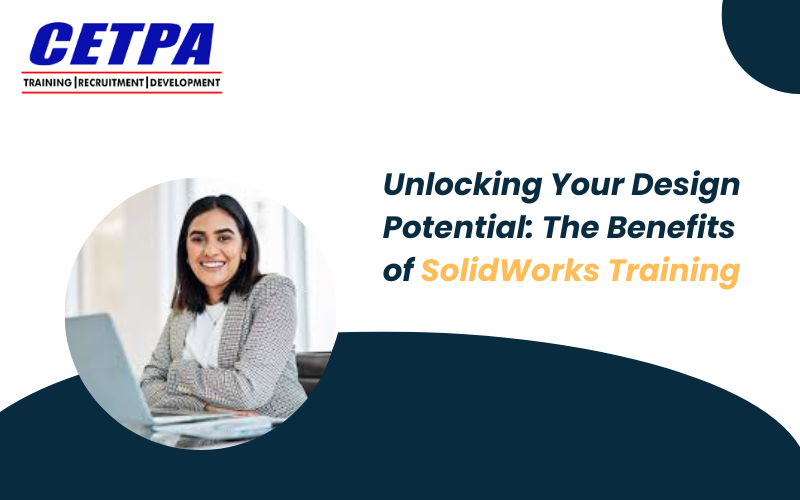 CETPA
TRAINING | RECRUITMENT | DEVELOPMENT

Unlocking Your Design Potential: The Benefits of SolidWorks Training